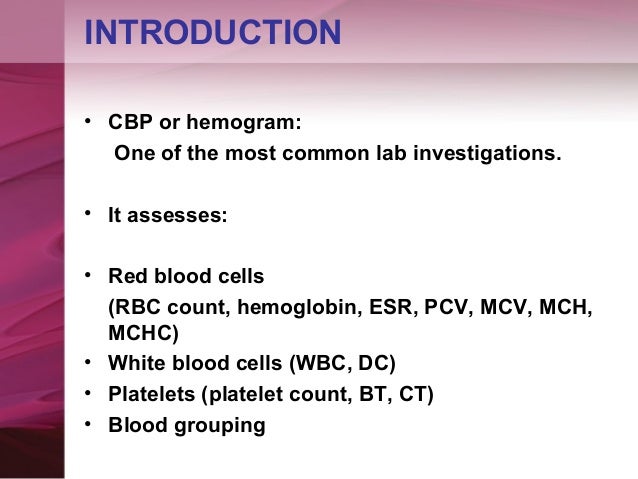 INTRODUCTION

• CBP or hemogram:
One of the most common lab investigations.

• It assesses:

• Red blood cells
(RBC count, hemoglobin, ESR, PCV, MCV, MCH, MCHC)
• White blood cells (WBC, DC)
• Platelets (platelet count, BT, CT)
• Blood grouping